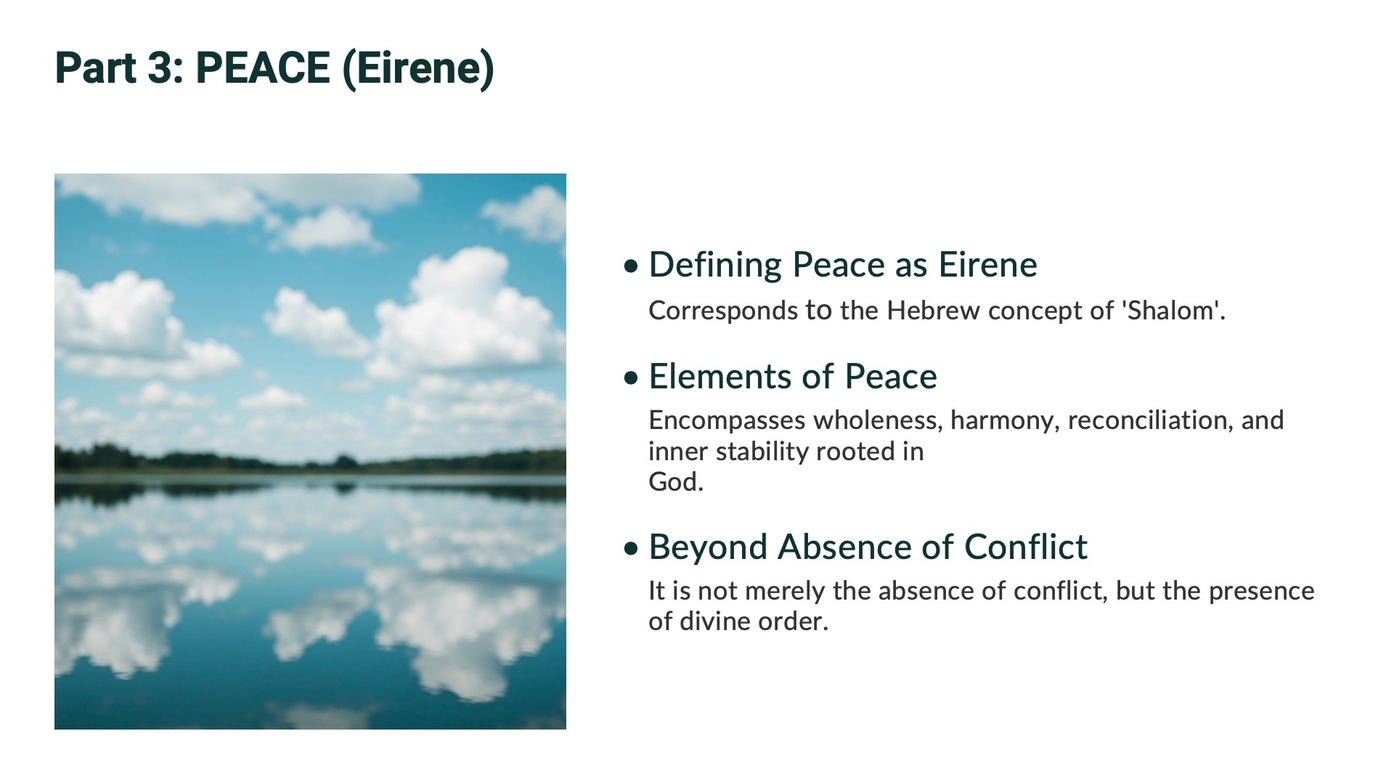 Part 3: PEACE (Eirene)

• Defining Peace as Eirene

Corresponds to the Hebrew concept of 'Shalom'.

• Elements of Peace

Encompasses wholeness, harmony, reconciliation, and inner stability rooted in God.

• Beyond Absence of Conflict

It is not merely the absence of conflict, but the presence of divine order.